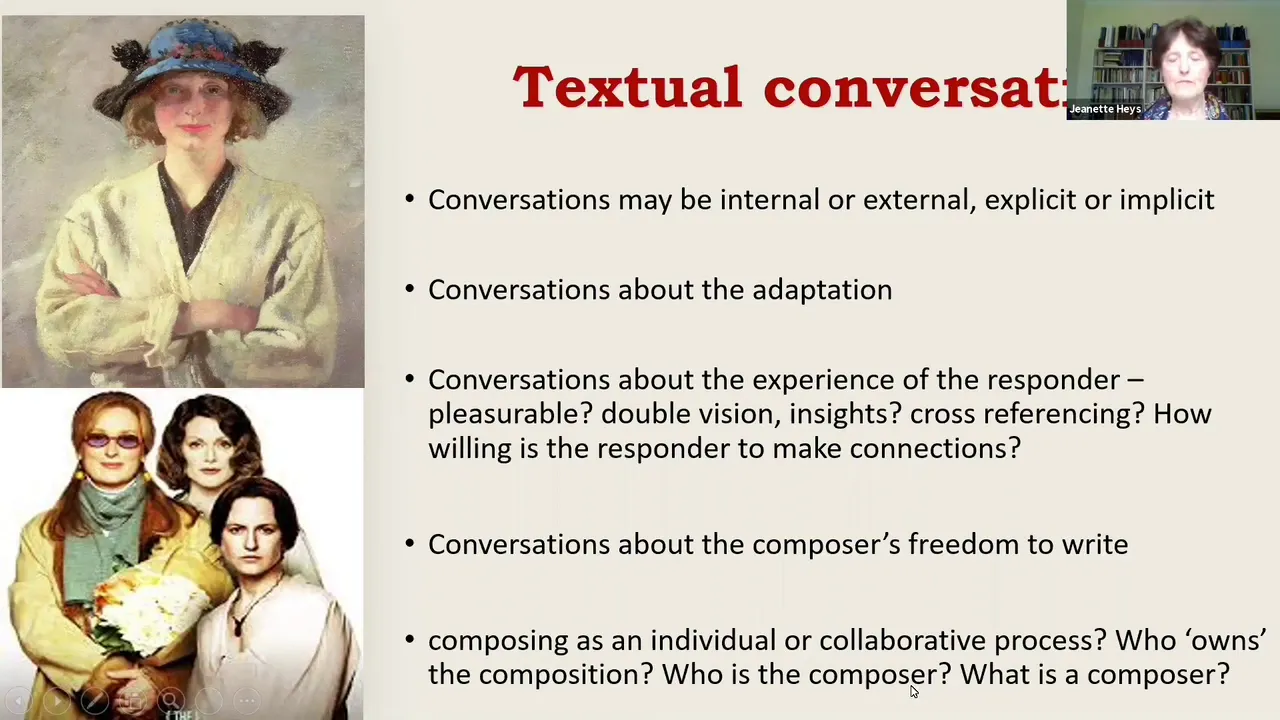 Textual conversat

Jeanette Heys

• Conversations may be internal or external, explicit or implicit

• Conversations about the adaptation

• Conversations about the experience of the responder – pleasurable? double vision, insights? cross referencing? How willing is the responder to make connections?

• Conversations about the composer's freedom to write

• composing as an individual or collaborative process? Who 'owns' the composition? Who is the composer? What is a composer?